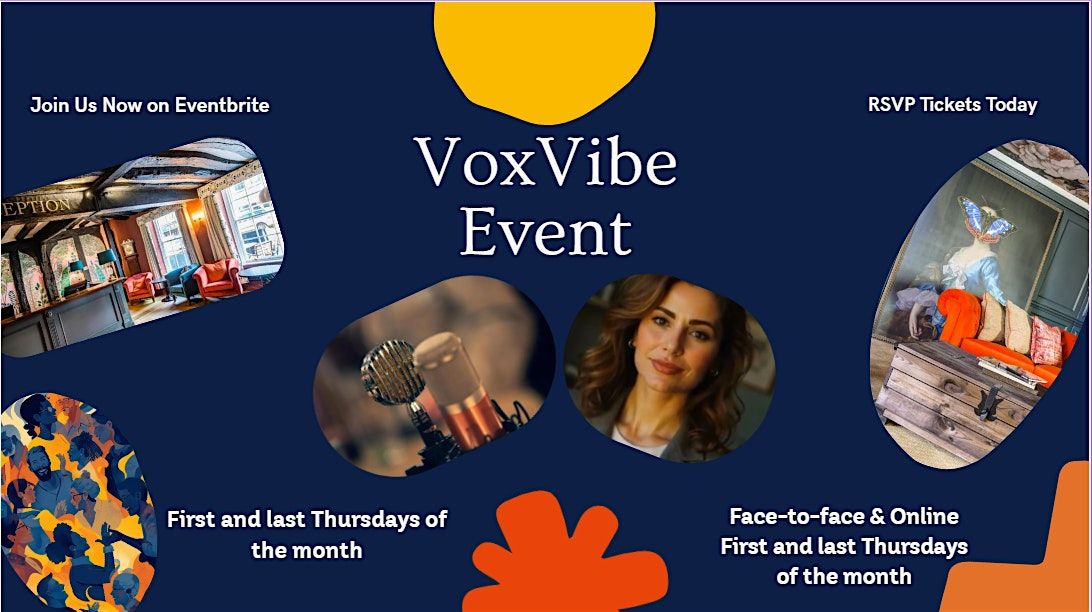 Join Us Now on Eventbrite

RSVP Tickets Today

VoxVibe Event

EPTION

First and last Thursdays of the month

Face-to-face & Online
First and last Thursdays of the month